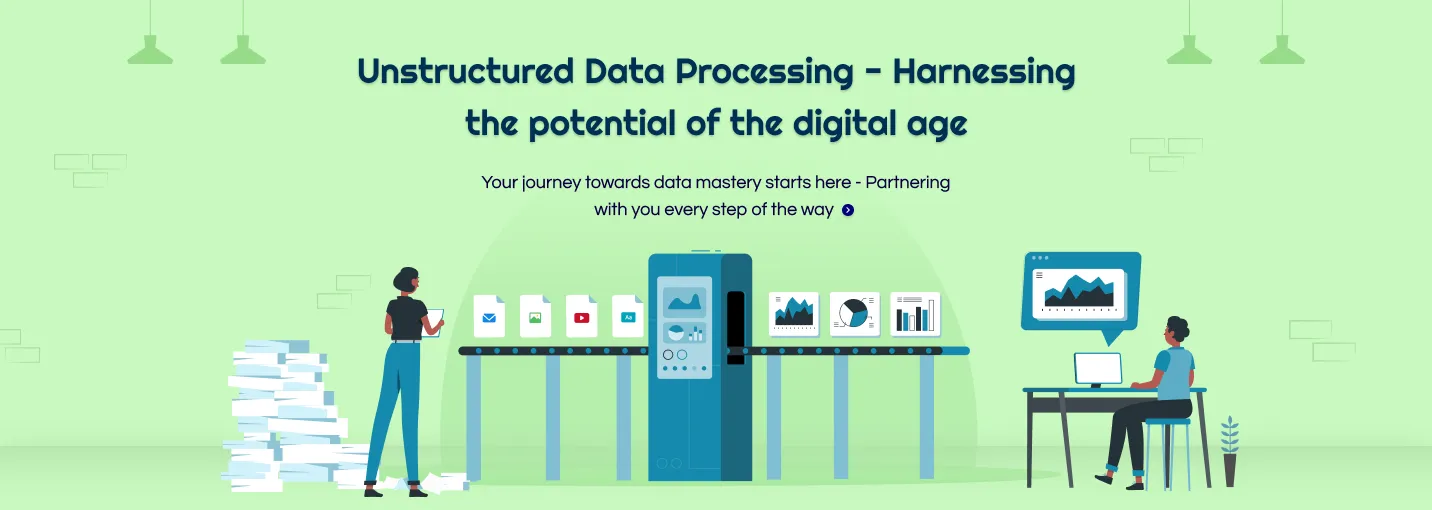 Unstructured Data Processing - Harnessing the potential of the digital age

Your journey towards data mastery starts here - Partnering with you every step of the way

Aa